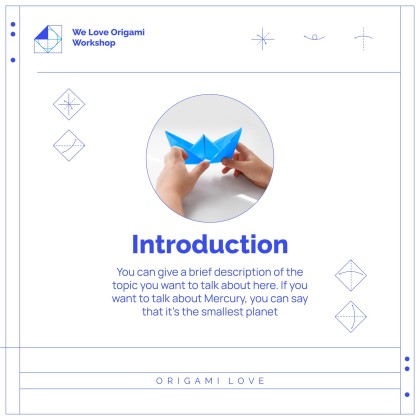 We Love Origami Workshop

Introduction

You can give a brief description of the topic you want to talk about here. If you want to talk about Mercury, you can say that it's the smallest planet

ORIGAMI LOVE